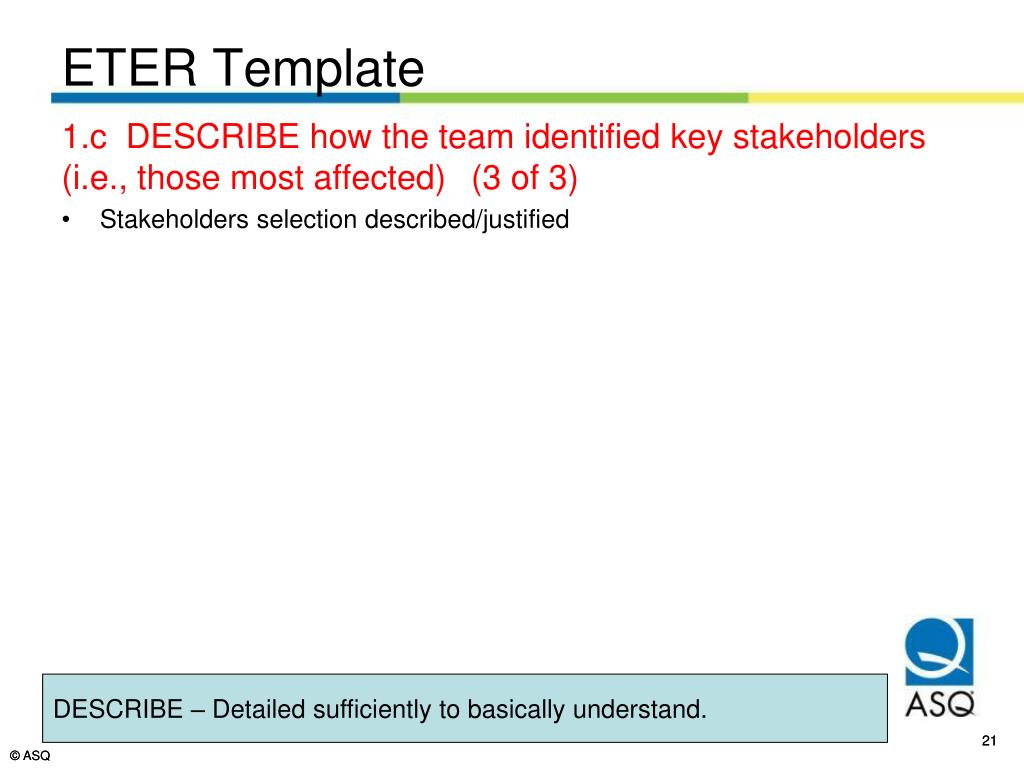 ETER Template

1.c DESCRIBE how the team identified key stakeholders (i.e., those most affected) (3 of 3)

• Stakeholders selection described/justified

DESCRIBE – Detailed sufficiently to basically understand.

ASQ

21

© ASQ